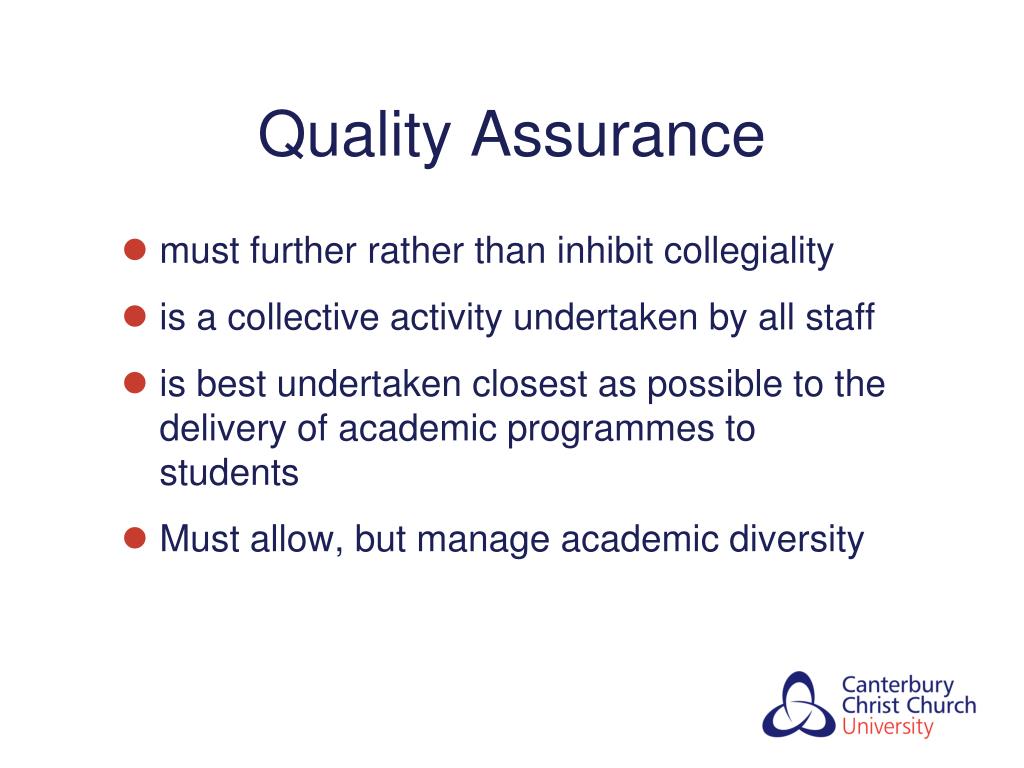 Quality Assurance

- must further rather than inhibit collegiality
- is a collective activity undertaken by all staff
- is best undertaken closest as possible to the delivery of academic programmes to students
- Must allow, but manage academic diversity

Canterbury
Christ Church
University